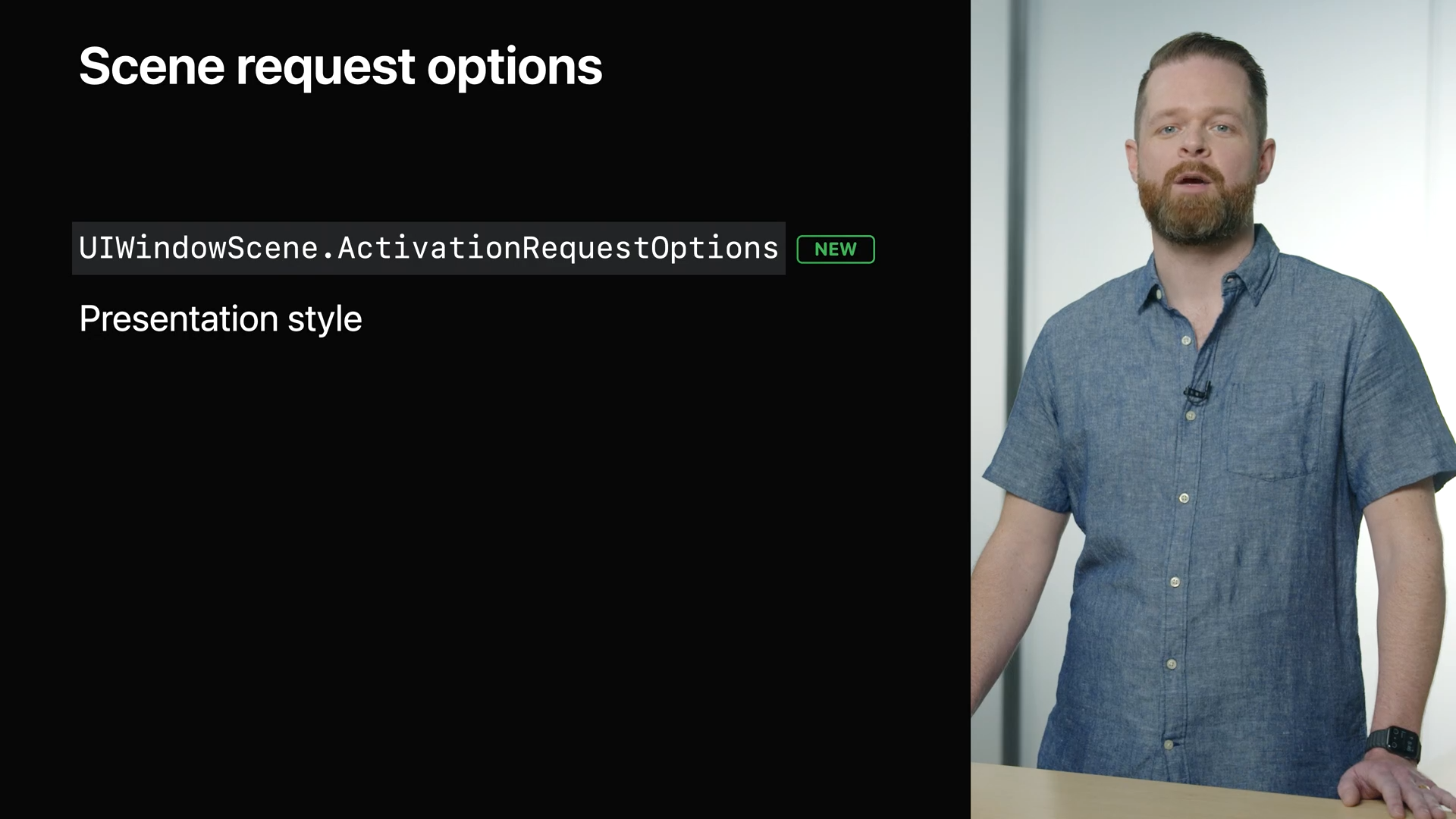 Scene request options

UIWindowScene.ActivationRequestOptions NEW

Presentation style